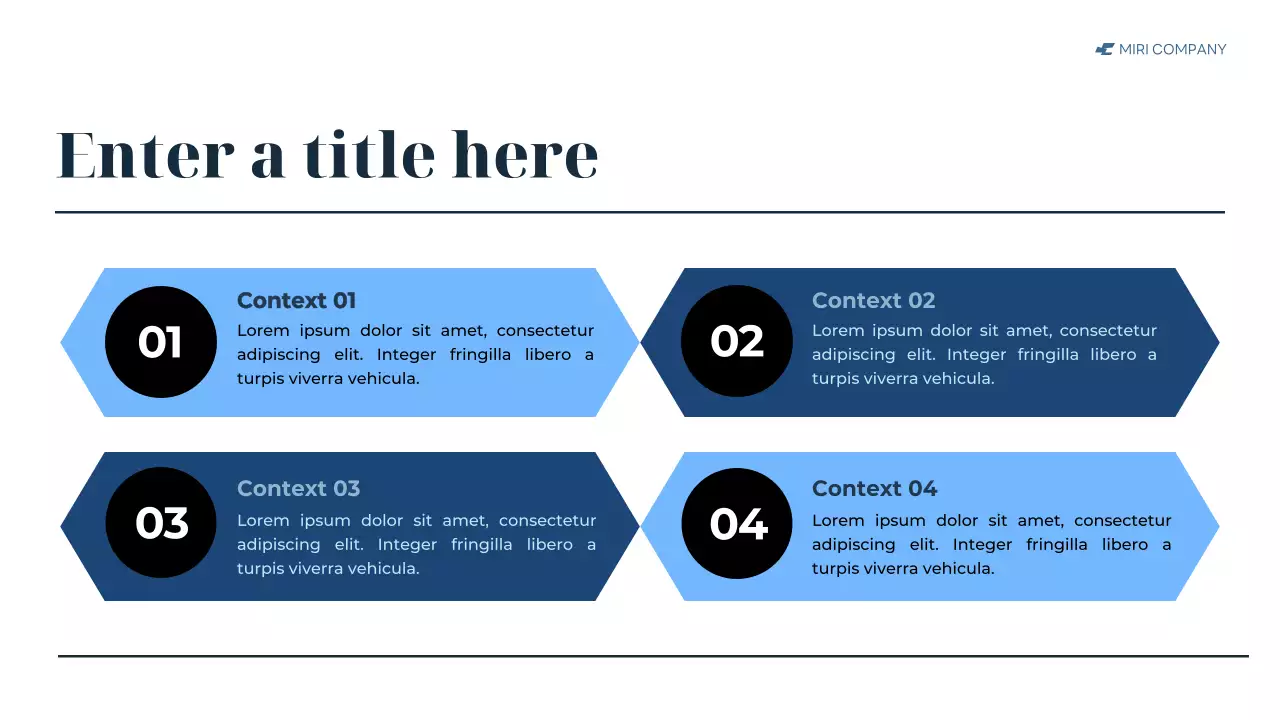 MIRI COMPANY

Enter a title here

01

Context 01

Lorem ipsum dolor sit amet, consectetur adipiscing elit. Integer fringilla libero a turpis viverra vehicula.

02

Context 02

Lorem ipsum dolor sit amet, consectetur adipiscing elit. Integer fringilla libero a turpis viverra vehicula.

03

Context 03

Lorem ipsum dolor sit amet, consectetur adipiscing elit. Integer fringilla libero a turpis viverra vehicula.

04

Context 04

Lorem ipsum dolor sit amet, consectetur adipiscing elit. Integer fringilla libero a turpis viverra vehicula.